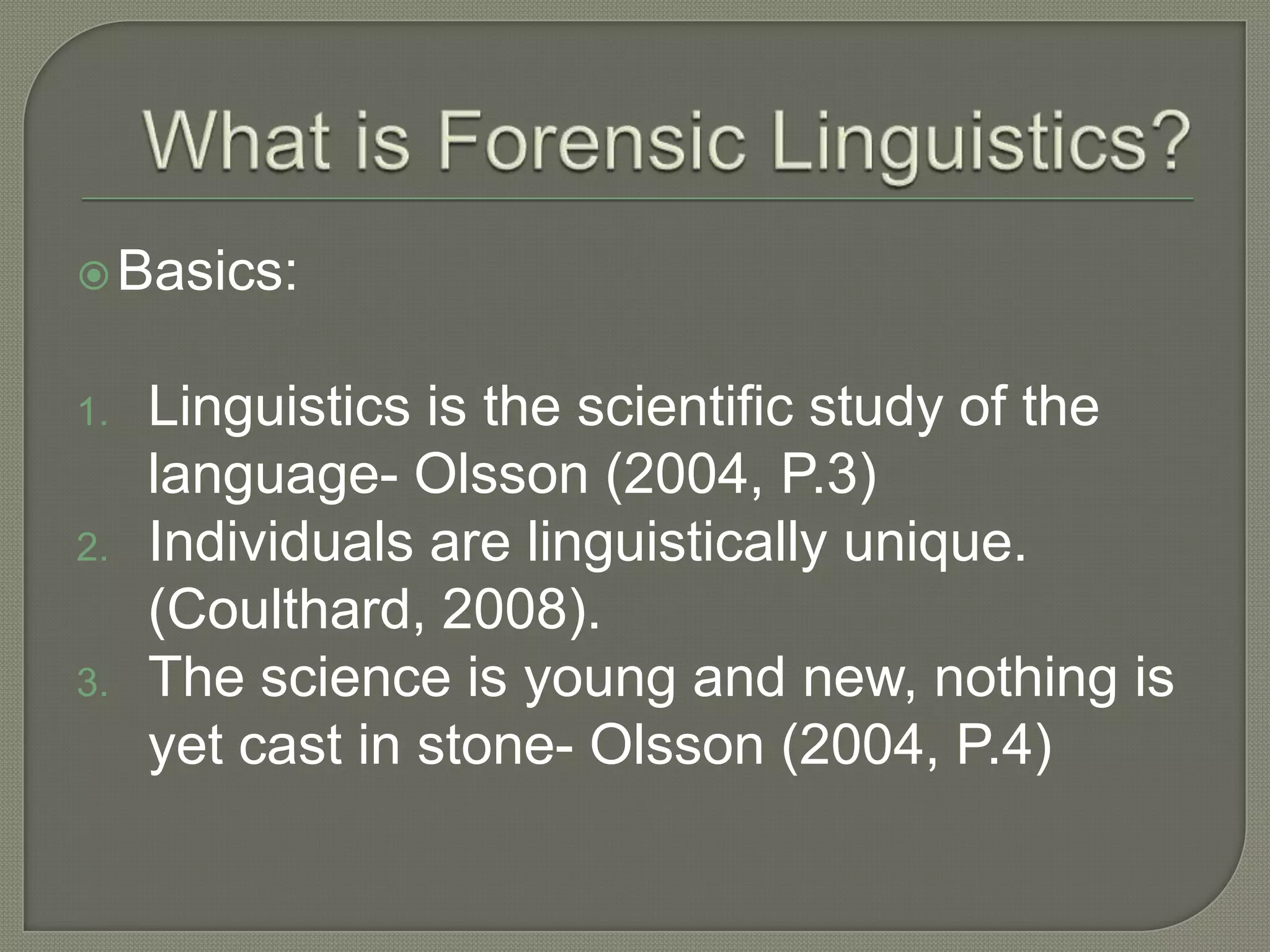 What is Forensic Linguistics?

Basics:

1. Linguistics is the scientific study of the language- Olsson (2004, P.3)
2. Individuals are linguistically unique. (Coulthard, 2008).
3. The science is young and new, nothing is yet cast in stone- Olsson (2004, P.4)